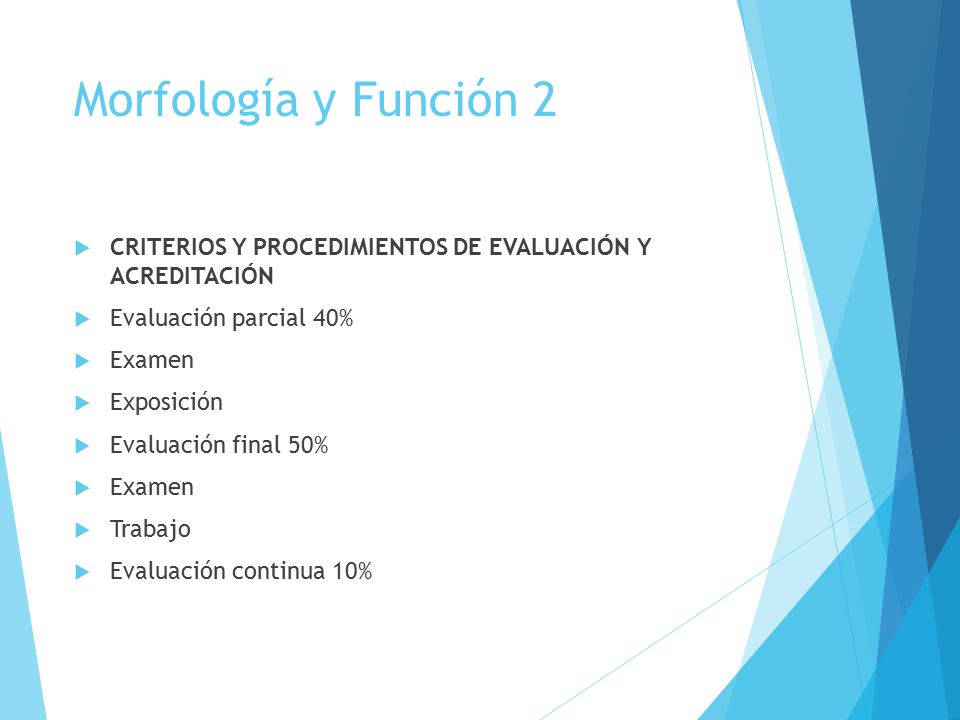 Morfología y Función 2

CRITERIOS Y PROCEDIMIENTOS DE EVALUACIÓN Y ACREDITACIÓN

Evaluación parcial 40%

Examen

Exposición

Evaluación final 50%

Examen

Trabajo

Evaluación continua 10%